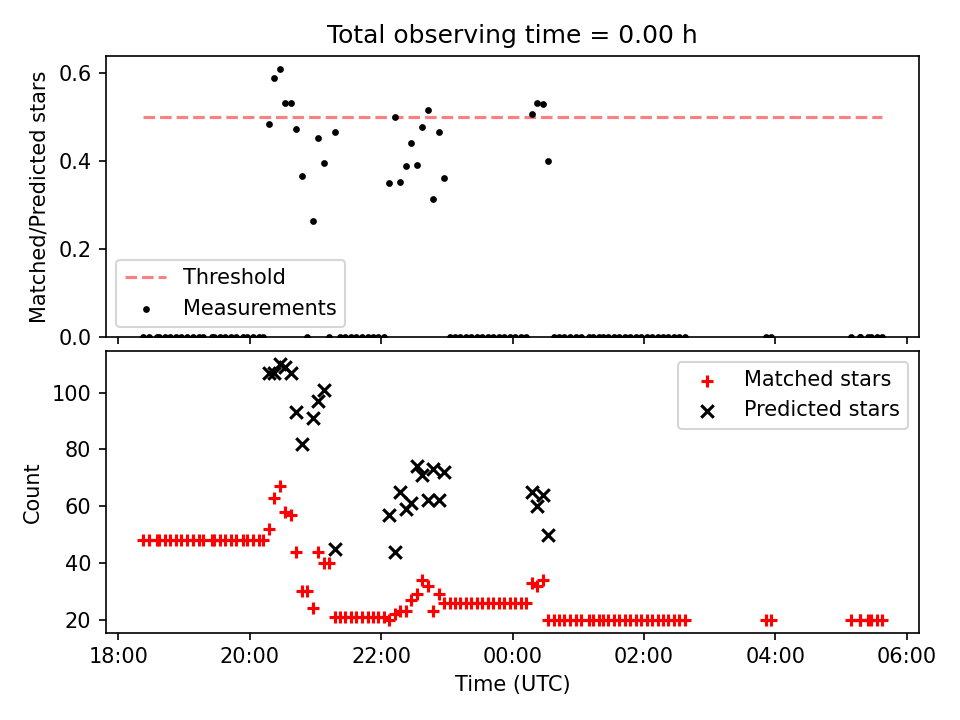 Total observing time = 0.00 h

Matched/Predicted stars

0.6
0.4
0.2
0.0

Threshold
Measurements

Count

100
80
60
40
20

Matched stars
Predicted stars

18:00
20:00
22:00
00:00
02:00
04:00
06:00

Time (UTC)